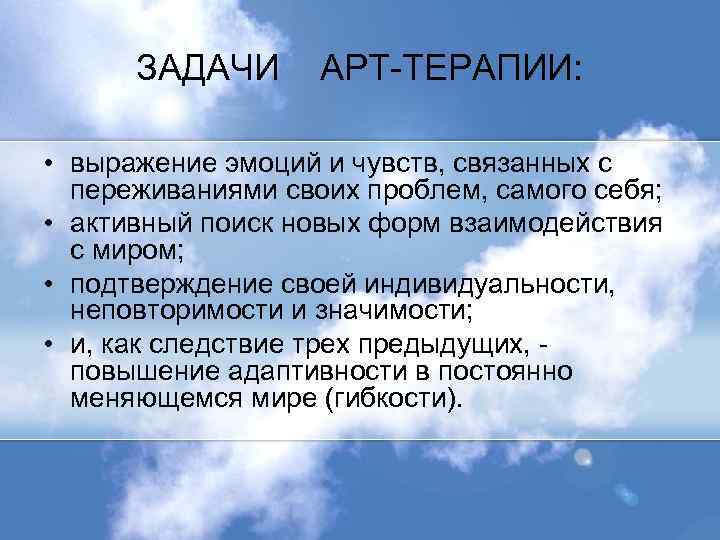 ЗАДАЧИ АРТ-ТЕРАПИИ:

• выражение эмоций и чувств, связанных с переживаниями своих проблем, самого себя;
• активный поиск новых форм взаимодействия с миром;
• подтверждение своей индивидуальности, неповторимости и значимости;
• и, как следствие трех предыдущих, - повышение адаптивности в постоянно меняющемся мире (гибкости).